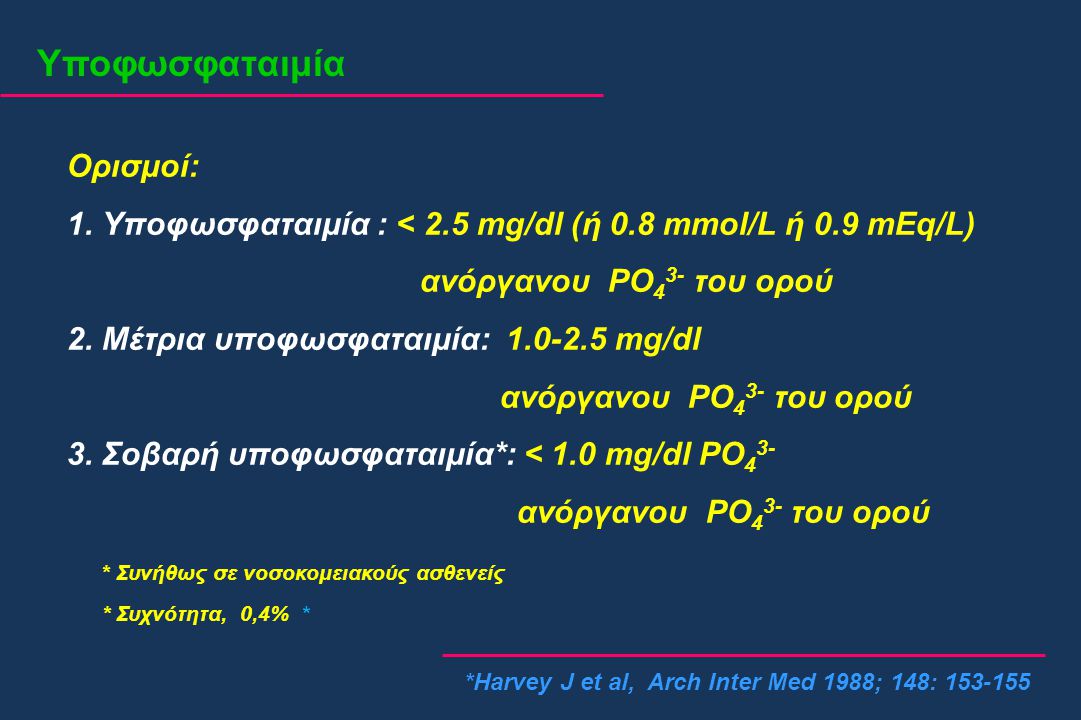 Υποφωσφαταιμία

Ορισμοί:

1. Υποφωσφαταιμία : < 2.5 mg/dl (ή 0.8 mmol/L ή 0.9 mEq/L) ανόργανου $PO_4^{3-}$ του ορού

2. Μέτρια υποφωσφαταιμία: 1.0-2.5 mg/dl ανόργανου $PO_4^{3-}$ του ορού

3. Σοβαρή υποφωσφαταιμία*: < 1.0 mg/dl $PO_4^{3-}$ ανόργανου $PO_4^{3-}$ του ορού

* Συνήθως σε νοσοκομειακούς ασθενείς

* Συχνότητα, 0,4% *

*Harvey J et al, Arch Inter Med 1988; 148: 153-155